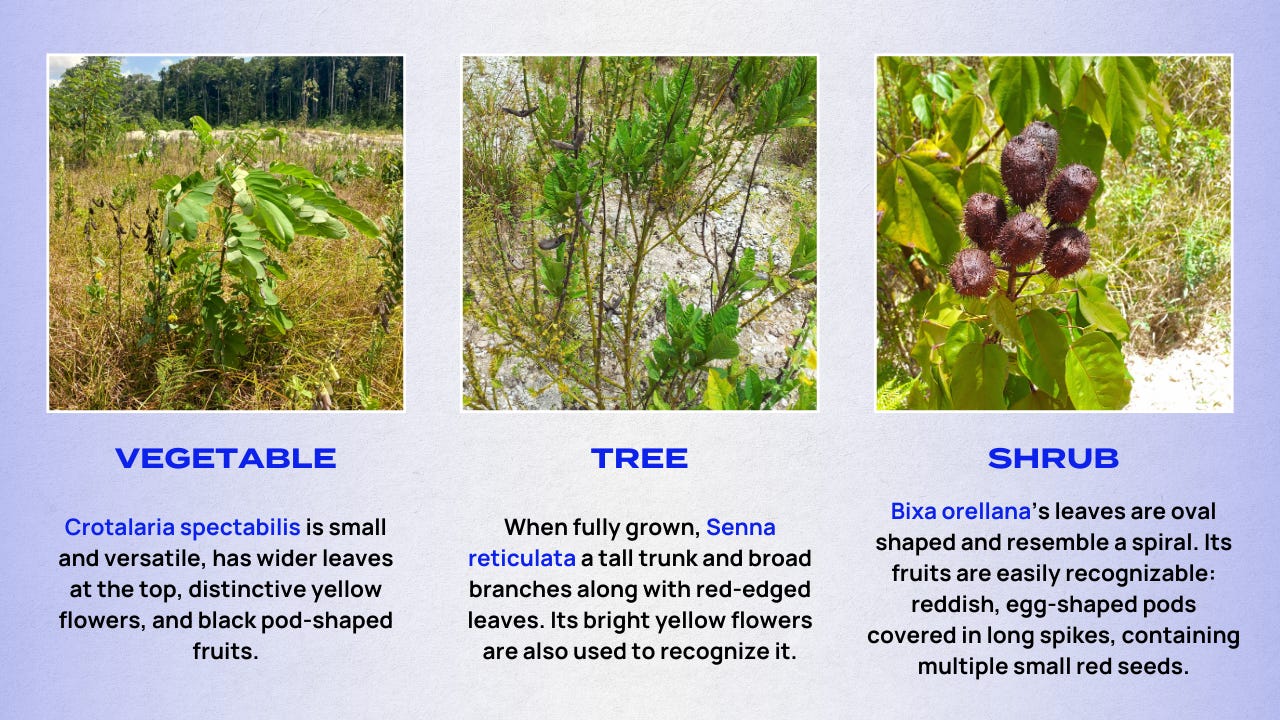 VEGETABLE

Crotalaria spectabilis is small and versatile, has wider leaves at the top, distinctive yellow flowers, and black pod-shaped fruits.

TREE

When fully grown, Senna reticulata a tall trunk and broad branches along with red-edged leaves. Its bright yellow flowers are also used to recognize it.

SHRUB

Bixa orellana's leaves are oval shaped and resemble a spiral. Its fruits are easily recognizable: reddish, egg-shaped pods covered in long spikes, containing multiple small red seeds.